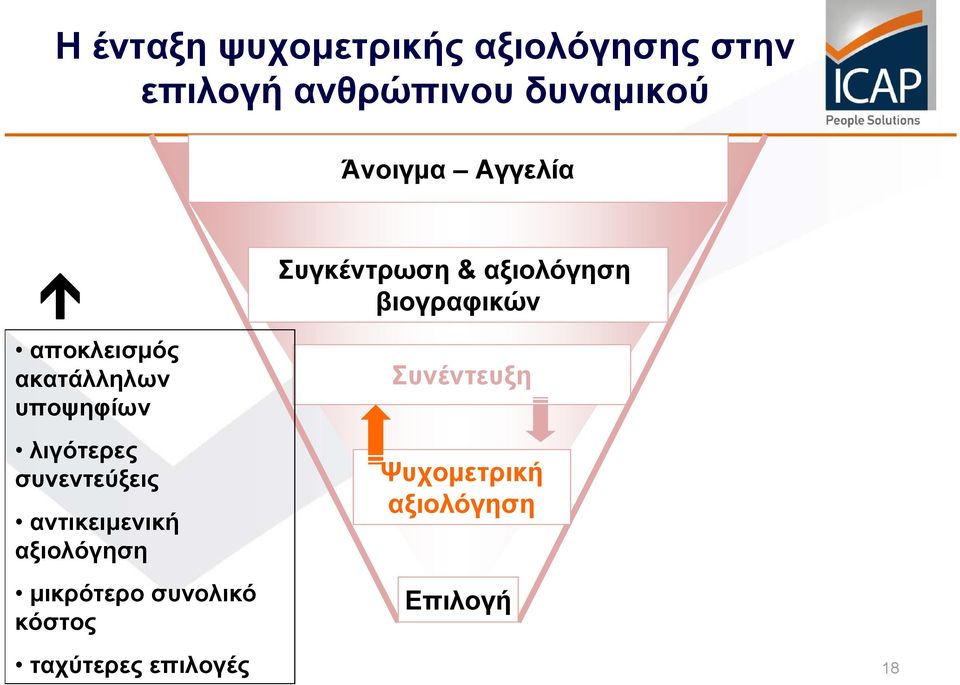 Η ένταξη ψυχομετρικής αξιολόγησης στην επιλογή ανθρώπινου δυναμικού

ICAP
People Solutions

Άνοιγμα – Αγγελία

Συγκέντρωση & αξιολόγηση βιογραφικών

Συνέντευξη

Ψυχομετρική αξιολόγηση

Επιλογή

• αποκλεισμός ακατάλληλων υποψηφίων
• λιγότερες συνεντεύξεις
• αντικειμενική αξιολόγηση
• μικρότερο συνολικό κόστος
• ταχύτερες επιλογές

18